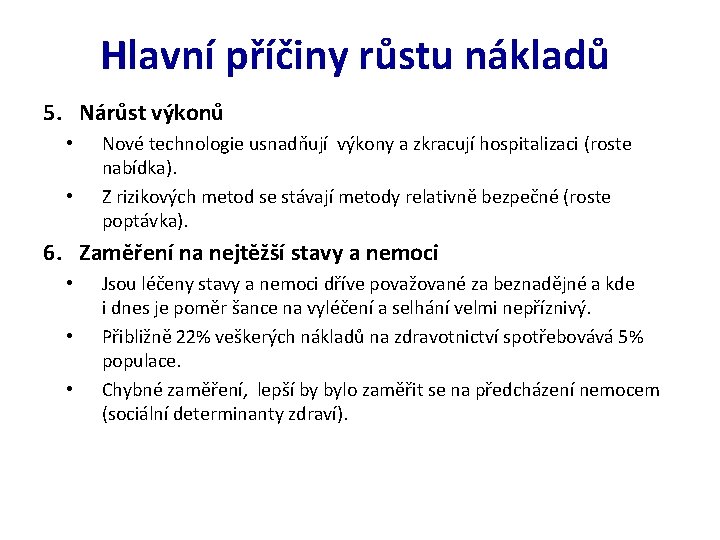 Hlavní příčiny růstu nákladů

5. Nárůst výkonů

• Nové technologie usnadňují výkony a zkracují hospitalizaci (roste nabídka).

• Z rizikových metod se stávají metody relativně bezpečné (roste poptávka).

6. Zaměření na nejtěžší stavy a nemoci

• Jsou léčeny stavy a nemoci dříve považované za beznadějné a kde i dnes je poměr šance na vyléčení a selhání velmi nepříznivý.

• Přibližně 22% veškerých nákladů na zdravotnictví spotřebovává 5% populace.

• Chybné zaměření, lepší by bylo zaměřit se na předcházení nemocem (sociální determinanty zdraví).